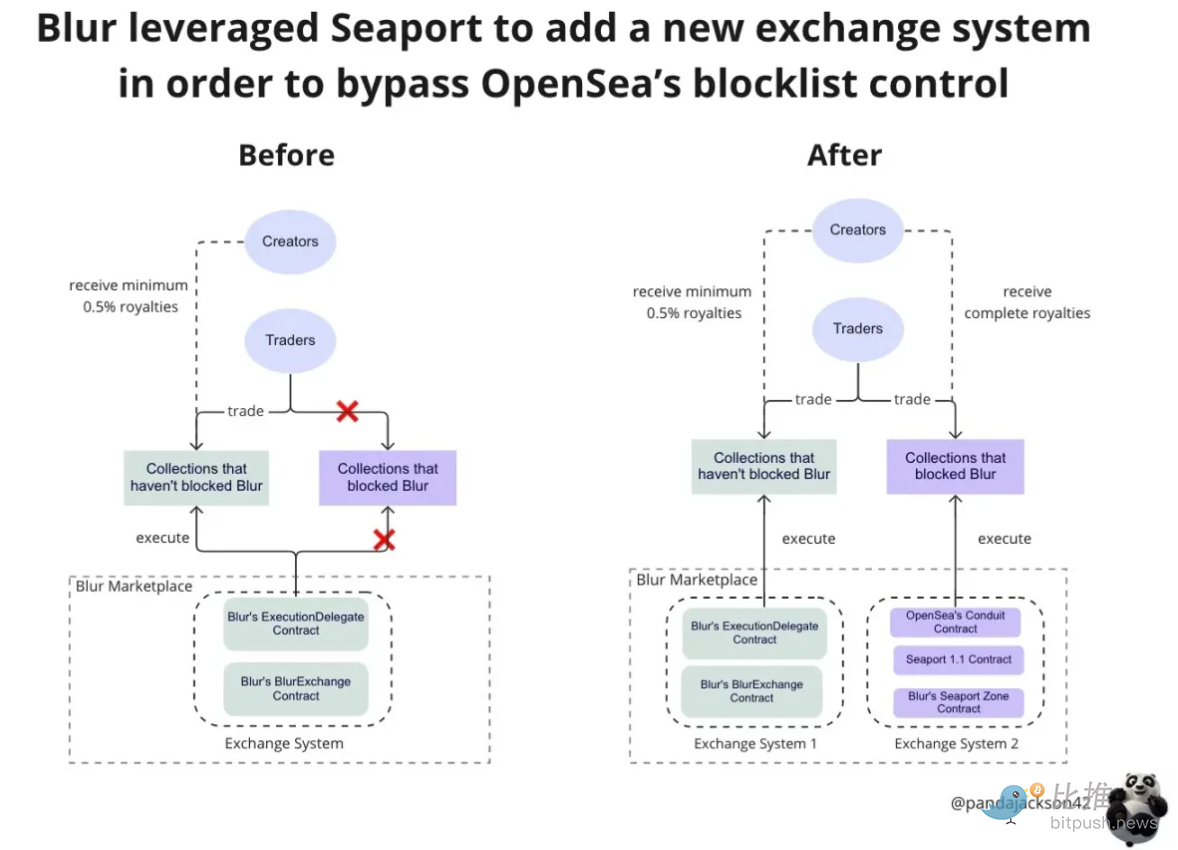 Blur leveraged Seaport to add a new exchange system in order to bypass OpenSea's blocklist control

Before

Creators

receive minimum 0.5% royalties

Traders

trade

Collections that haven't blocked Blur

Collections that blocked Blur

execute

Blur Marketplace

Blur's ExecutionDelegate Contract

Blur's BlurExchange Contract

Exchange System

After

Creators

receive minimum 0.5% royalties

receive complete royalties

Traders

trade

trade

Collections that haven't blocked Blur

Collections that blocked Blur

execute

execute

Blur Marketplace

Blur's ExecutionDelegate Contract

Blur's BlurExchange Contract

Exchange System 1

OpenSea's Conduit Contract

Seaport 1.1 Contract

Blur's Seaport Zone Contract

Exchange System 2

@pandajackson42

比推

bitpush.news